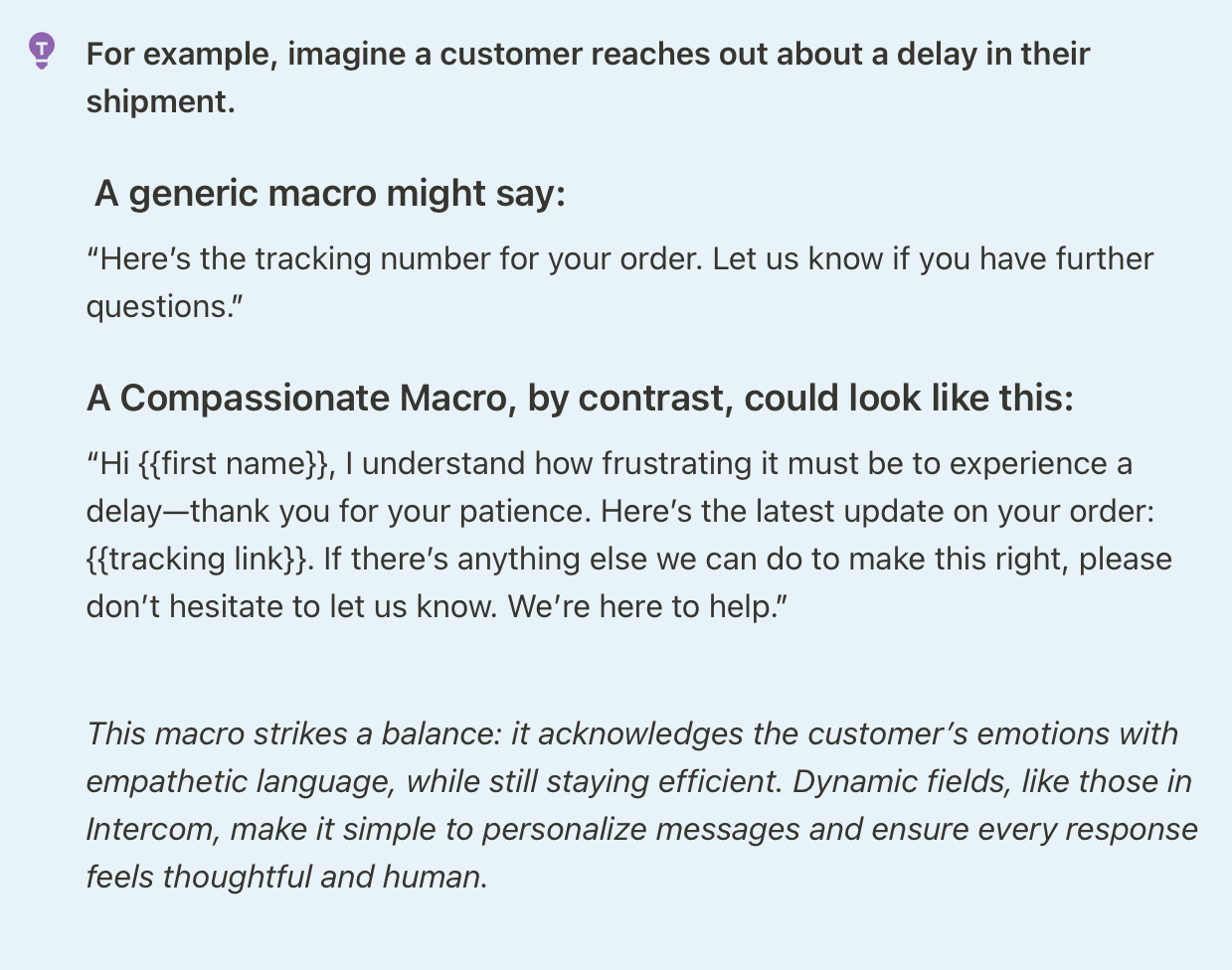 For example, imagine a customer reaches out about a delay in their shipment.

A generic macro might say:

“Here’s the tracking number for your order. Let us know if you have further questions.”

A Compassionate Macro, by contrast, could look like this:

“Hi {{first name}}, I understand how frustrating it must be to experience a delay—thank you for your patience. Here’s the latest update on your order: {{tracking link}}. If there’s anything else we can do to make this right, please don’t hesitate to let us know. We’re here to help.”

This macro strikes a balance: it acknowledges the customer’s emotions with empathetic language, while still staying efficient. Dynamic fields, like those in Intercom, make it simple to personalize messages and ensure every response feels thoughtful and human.